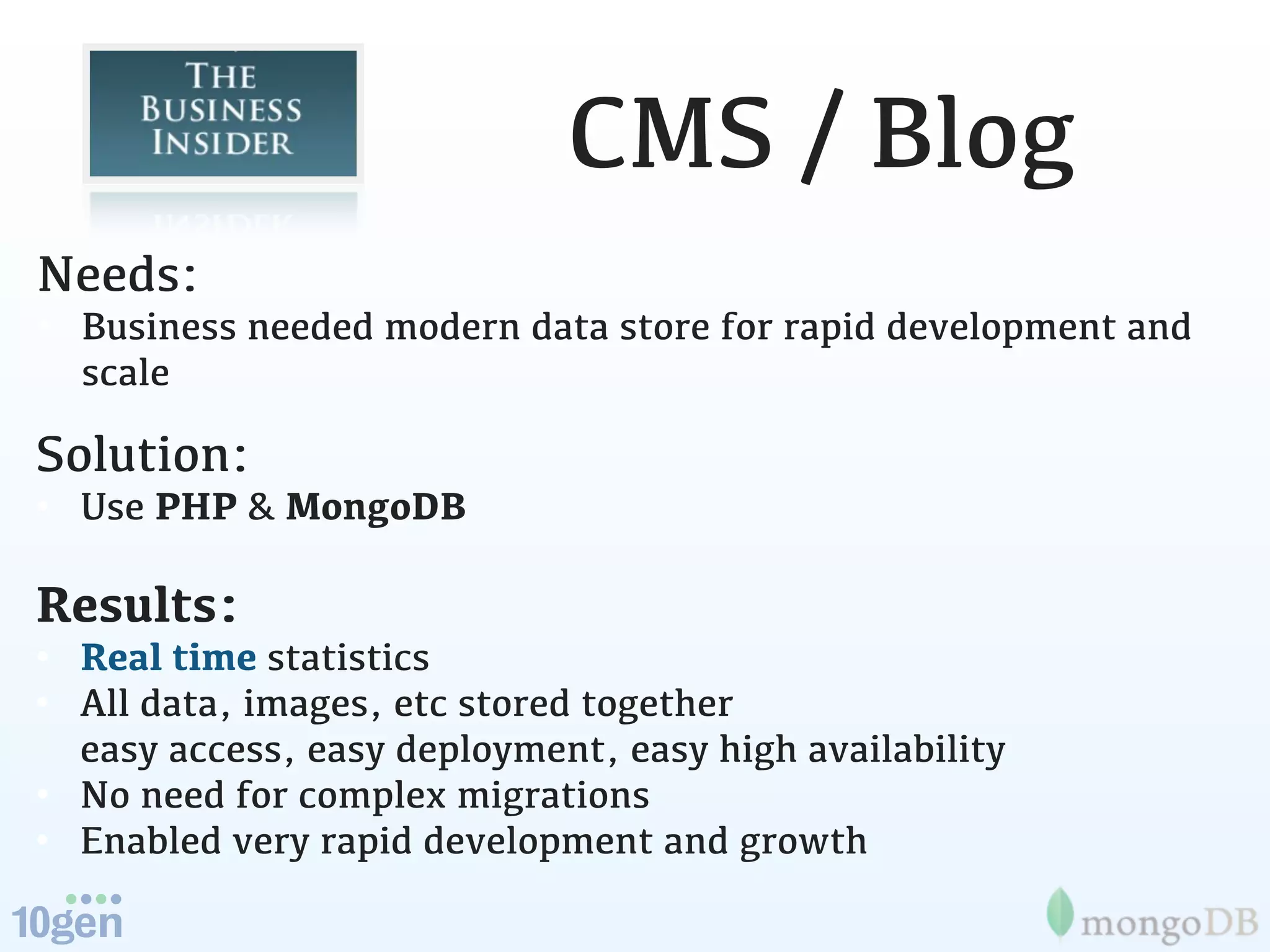 THE BUSINESS INSIDER

CMS / Blog

Needs:
Business needed modern data store for rapid development and scale

Solution:
Use PHP & MongoDB

Results:
Real time statistics
All data, images, etc stored together
easy access, easy deployment, easy high availability
No need for complex migrations
Enabled very rapid development and growth

10gen

mongoDB